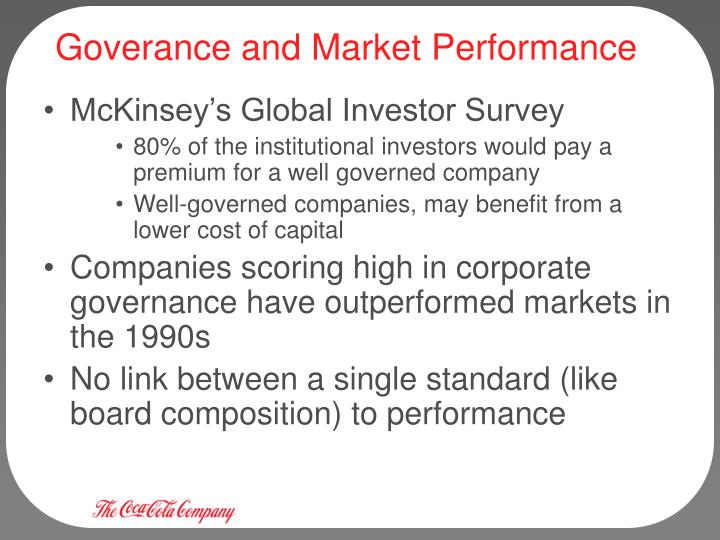 Goverance and Market Performance

• McKinsey's Global Investor Survey
  • 80% of the institutional investors would pay a premium for a well governed company
  • Well-governed companies, may benefit from a lower cost of capital
• Companies scoring high in corporate governance have outperformed markets in the 1990s
• No link between a single standard (like board composition) to performance

The Coca-Cola Company